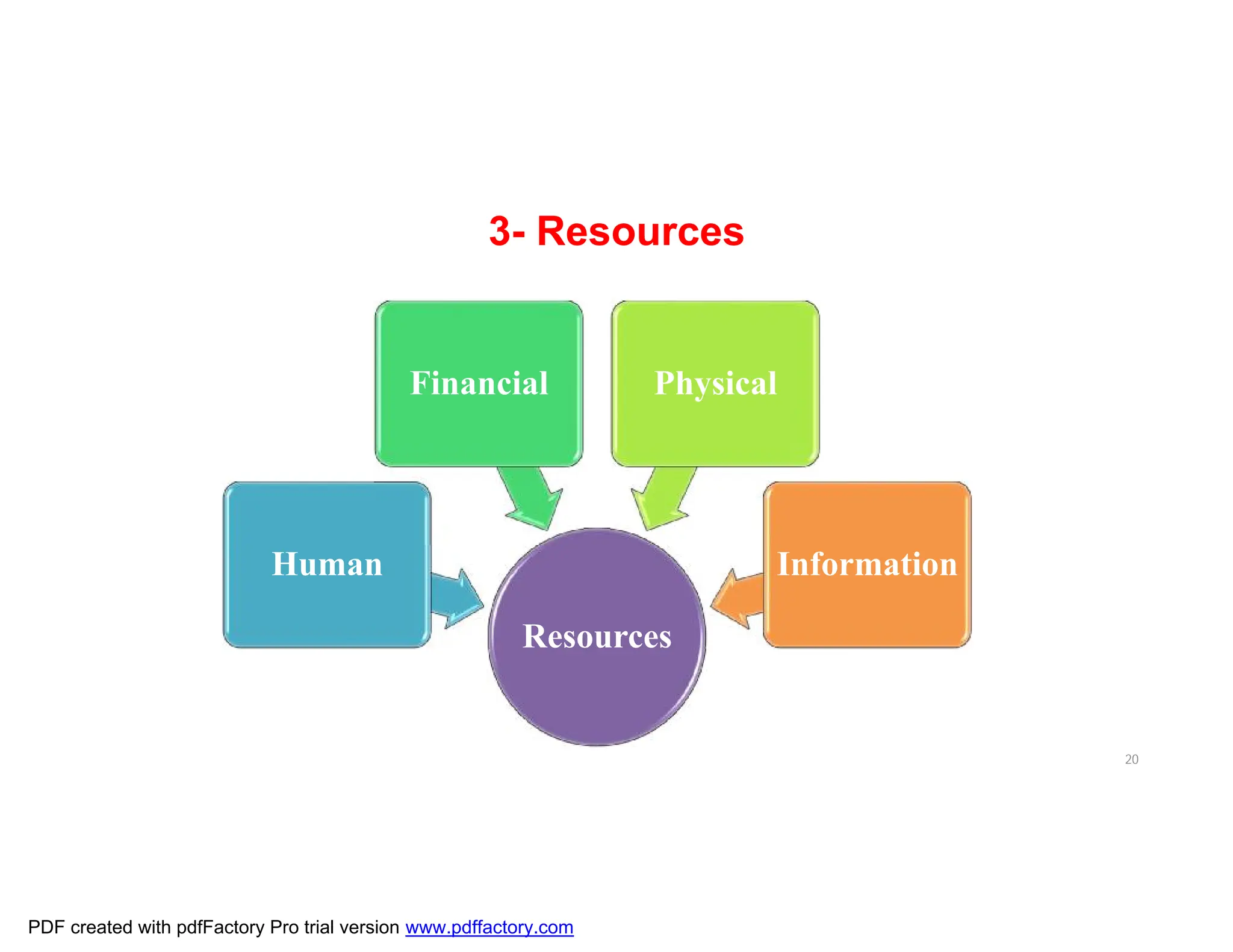 3- Resources

Financial

Physical

Human

Information

Resources

20

PDF created with pdfFactory Pro trial version www.pdffactory.com